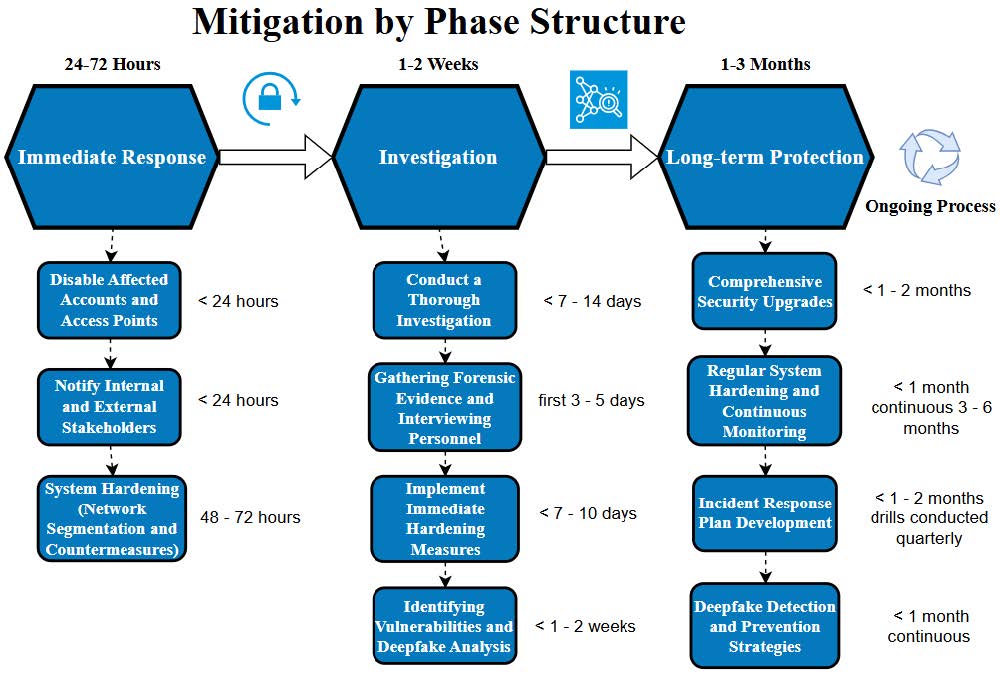 Mitigation by Phase Structure

24-72 Hours

Immediate Response

Disable Affected Accounts and Access Points

< 24 hours

Notify Internal and External Stakeholders

< 24 hours

System Hardening (Network Segmentation and Countermeasures)

48 - 72 hours

1-2 Weeks

Investigation

Conduct a Thorough Investigation

< 7 - 14 days

Gathering Forensic Evidence and Interviewing Personnel

first 3 - 5 days

Implement Immediate Hardening Measures

< 7 - 10 days

Identifying Vulnerabilities and Deepfake Analysis

< 1 - 2 weeks

1-3 Months

Long-term Protection

Ongoing Process

Comprehensive Security Upgrades

< 1 - 2 months

Regular System Hardening and Continuous Monitoring

< 1 month continuous 3 - 6 months

Incident Response Plan Development

< 1 - 2 months drills conducted quarterly

Deepfake Detection and Prevention Strategies

< 1 month continuous